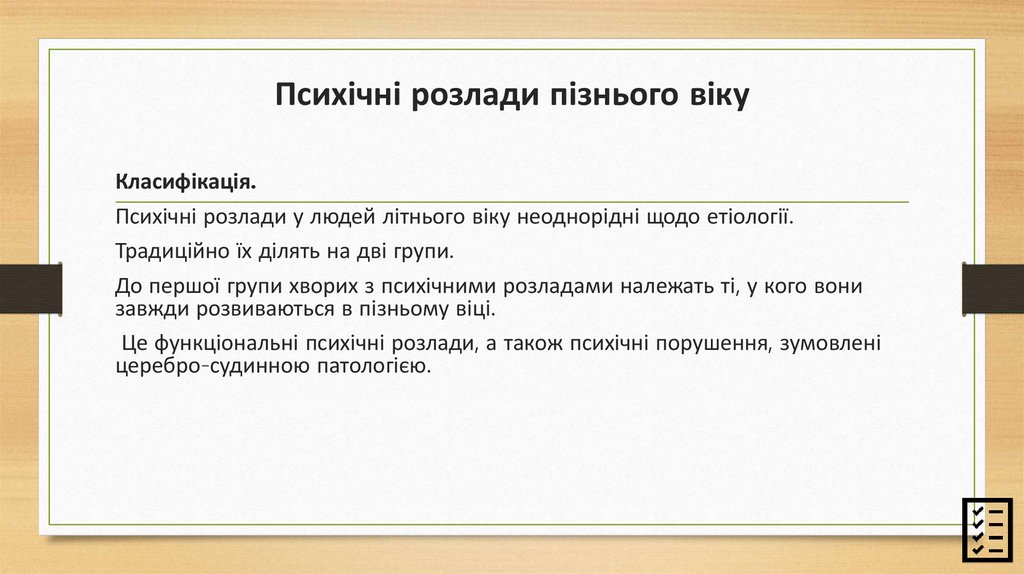 Психічні розлади пізнього віку

Класифікація.

Психічні розлади у людей літнього віку неоднорідні щодо етіології.

Традиційно їх ділять на дві групи.

До першої групи хворих з психічними розладами належать ті, у кого вони завжди розвиваються в пізньому віці.

Це функціональні психічні розлади, а також психічні порушення, зумовлені церебро-судинною патологією.